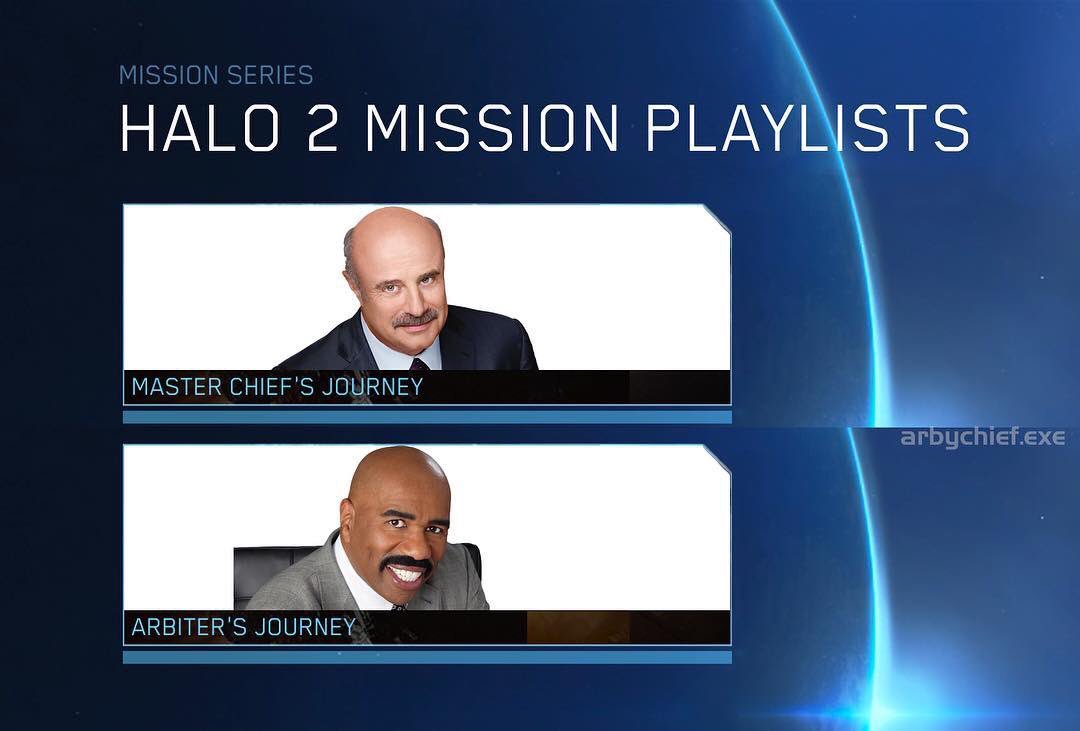 MISSION SERIES
HALO 2 MISSION PLAYLISTS

MASTER CHIEF'S JOURNEY

arbychief.exe

ARBITER'S JOURNEY